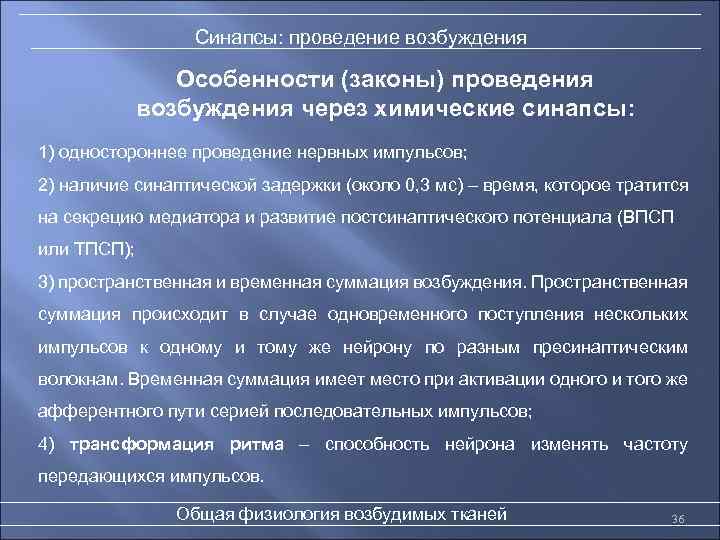 Синапсы: проведение возбуждения

Особенности (законы) проведения возбуждения через химические синапсы:

1) одностороннее проведение нервных импульсов;

2) наличие синаптической задержки (около 0,3 мс) – время, которое тратится на секрецию медиатора и развитие постсинаптического потенциала (ВПСП или ТПСП);

3) пространственная и временная суммация возбуждения. Пространственная суммация происходит в случае одновременного поступления нескольких импульсов к одному и тому же нейрону по разным пресинаптическим волокнам. Временная суммация имеет место при активации одного и того же афферентного пути серией последовательных импульсов;

4) трансформация ритма – способность нейрона изменять частоту передающихся импульсов.

Общая физиология возбудимых тканей

36